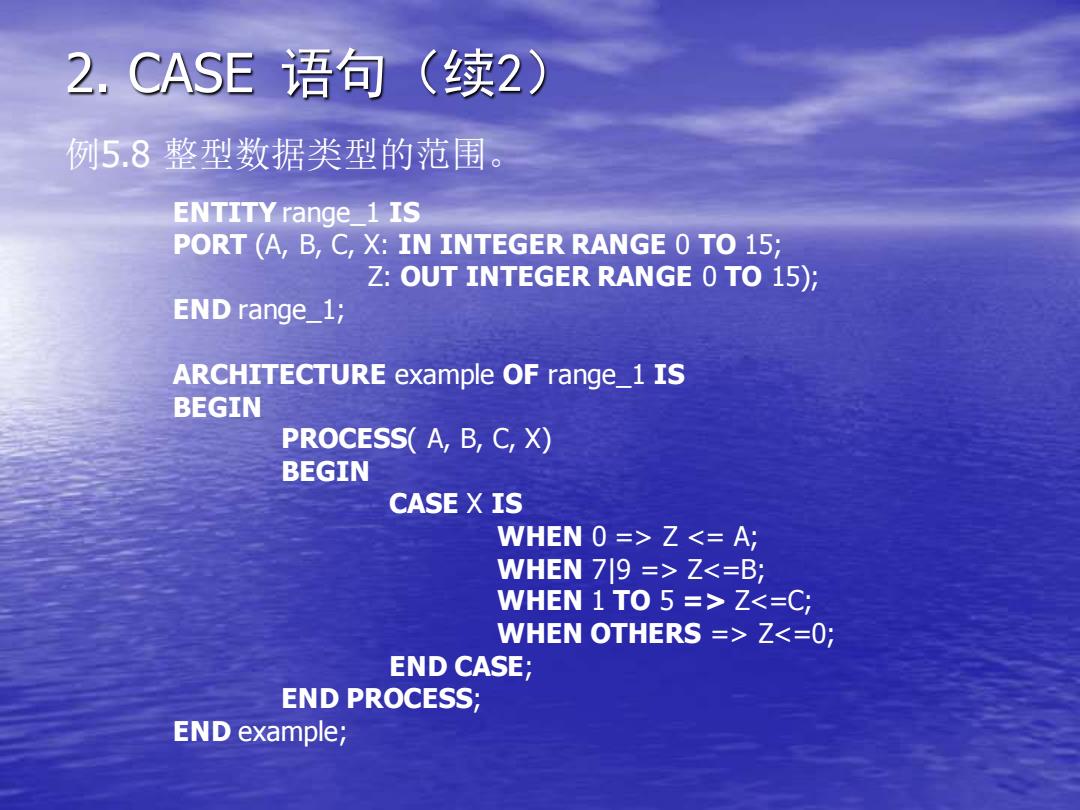 2. CASE 语句（续2）

例5.8 整型数据类型的范围。

ENTITY range_1 IS
PORT (A, B, C, X: IN INTEGER RANGE 0 TO 15;
Z: OUT INTEGER RANGE 0 TO 15);
END range_1;

ARCHITECTURE example OF range_1 IS
BEGIN
PROCESS( A, B, C, X)
BEGIN
CASE X IS
WHEN 0 => Z <= A;
WHEN 7|9 => Z<=B;
WHEN 1 TO 5 => Z<=C;
WHEN OTHERS => Z<=0;
END CASE;
END PROCESS;
END example;